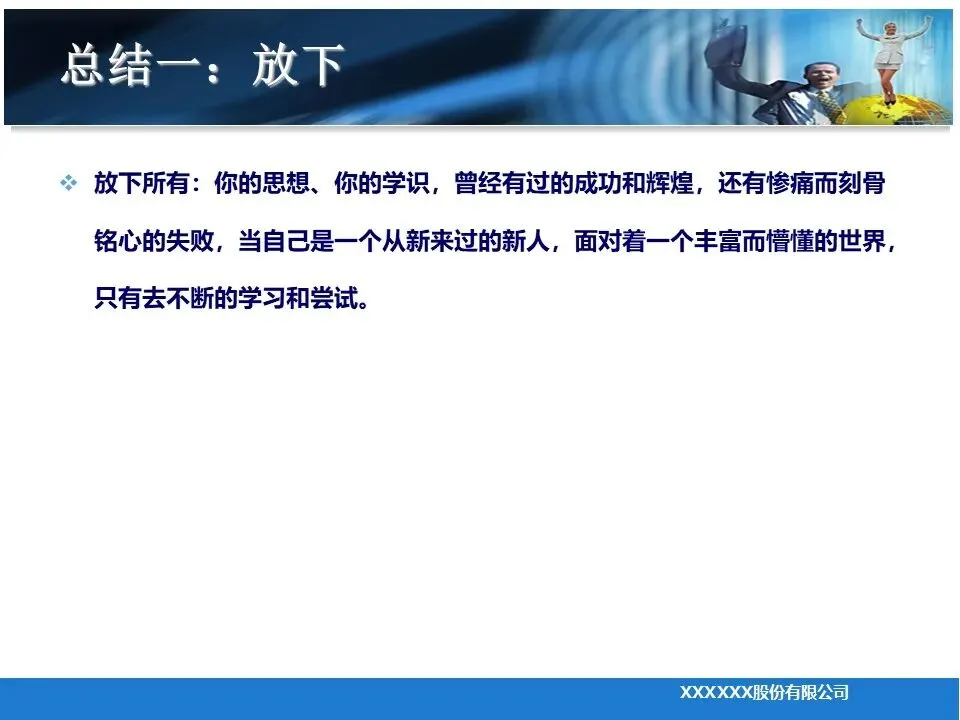 总结一：放下

❖ 放下所有：你的思想、你的学识，曾经有过的成功和辉煌，还有惨痛而刻骨铭心的失败，当自己是一个从新来过的新人，面对着一个丰富而懵懂的世界，只有去不断的学习和尝试。

XXXXXX股份有限公司